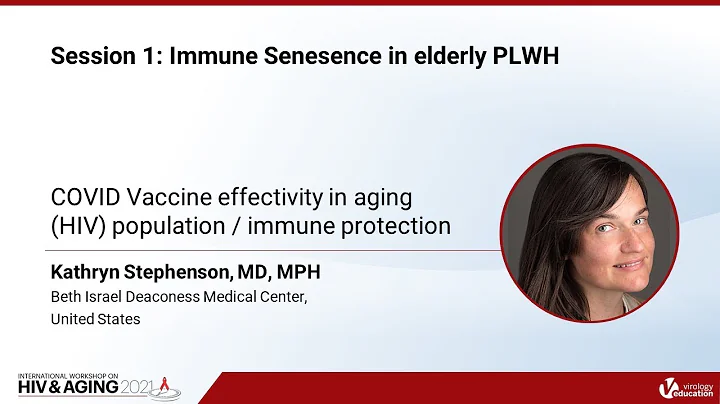 Session 1: Immune Senesence in elderly PLWH

COVID Vaccine effectivity in aging (HIV) population / immune protection

Kathryn Stephenson, MD, MPH

Beth Israel Deaconess Medical Center, United States

INTERNATIONAL WORKSHOP ON
HIV & AGING 2021

virology education